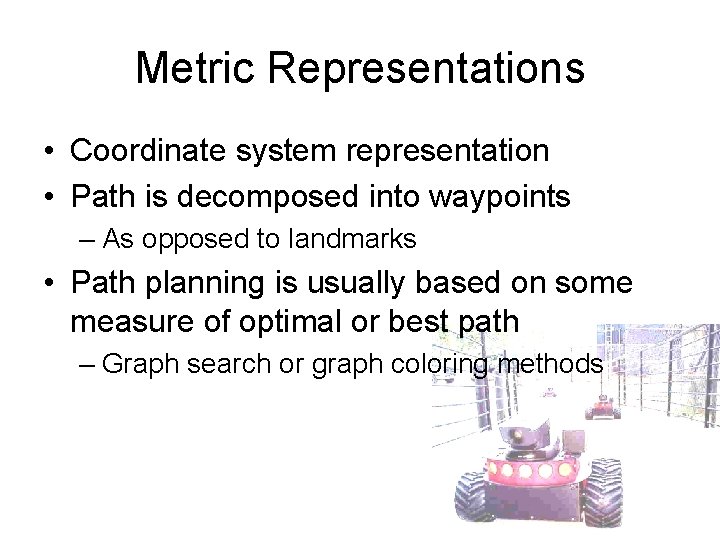 Metric Representations

• Coordinate system representation
• Path is decomposed into waypoints
– As opposed to landmarks
• Path planning is usually based on some measure of optimal or best path
– Graph search or graph coloring methods